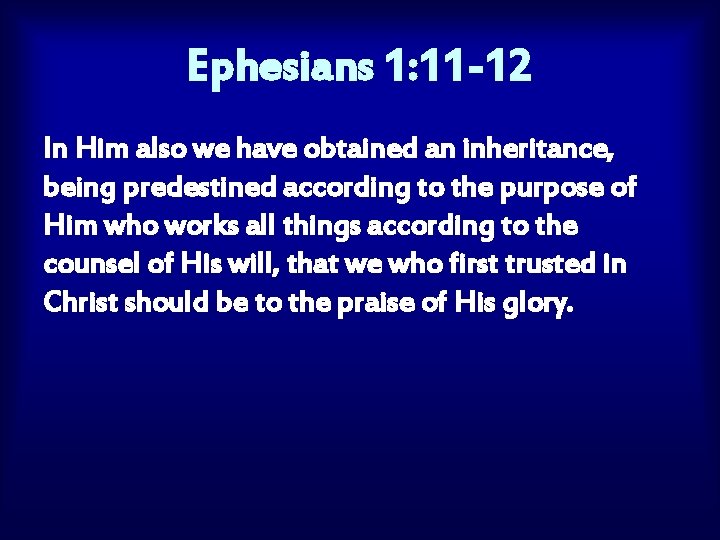 Ephesians 1:11-12

In Him also we have obtained an inheritance, being predestined according to the purpose of Him who works all things according to the counsel of His will, that we who first trusted in Christ should be to the praise of His glory.